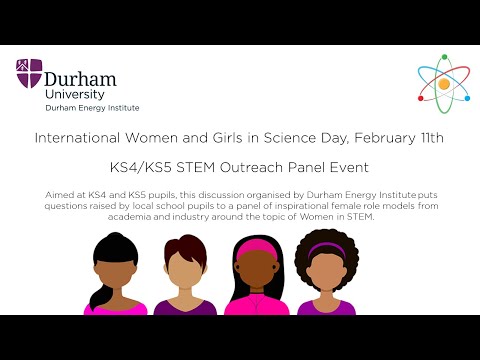 Durham University
Durham Energy Institute

International Women and Girls in Science Day, February 11th

KS4/KS5 STEM Outreach Panel Event

Aimed at KS4 and KS5 pupils, this discussion organised by Durham Energy Institute puts questions raised by local school pupils to a panel of inspirational female role models from academia and industry around the topic of Women in STEM.